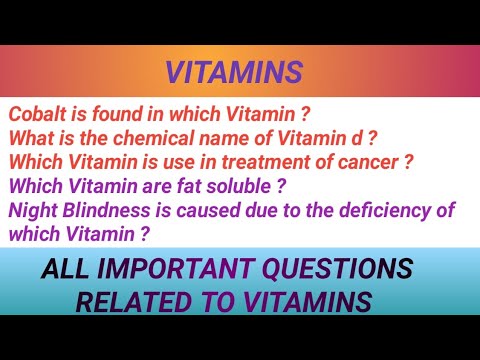 VITAMINS

Cobalt is found in which Vitamin ?
What is the chemical name of Vitamin d ?
Which Vitamin is use in treatment of cancer ?
Which Vitamin are fat soluble ?
Night Blindness is caused due to the deficiency of which Vitamin ?

ALL IMPORTANT QUESTIONS RELATED TO VITAMINS